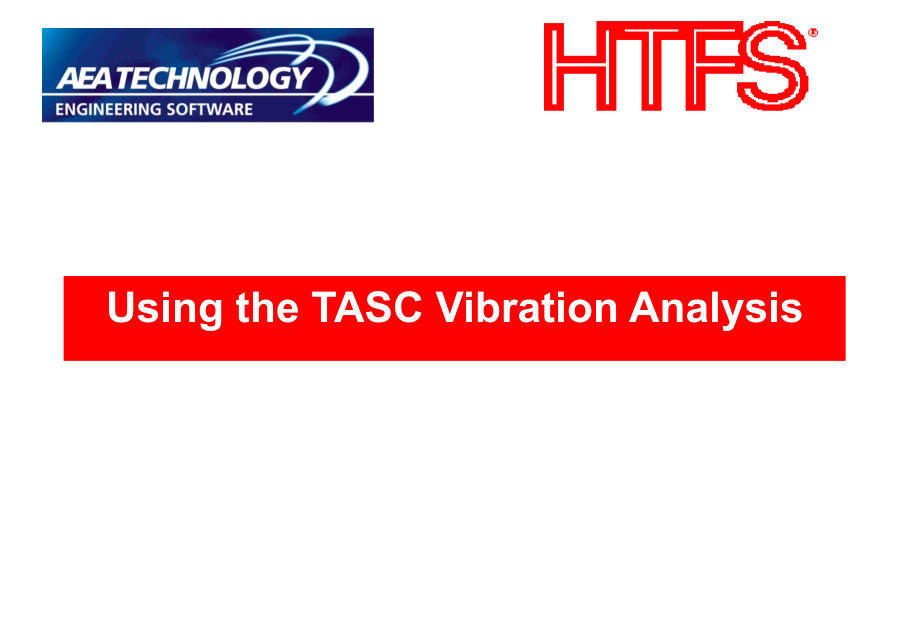 AEA TECHNOLOGY
ENGINEERING SOFTWARE

HTFS®

Using the TASC Vibration Analysis